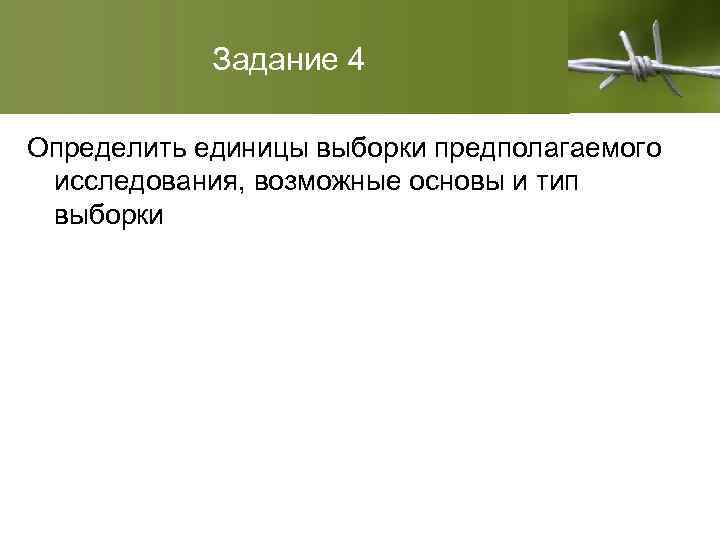 Задание 4

Определить единицы выборки предполагаемого исследования, возможные основы и тип выборки